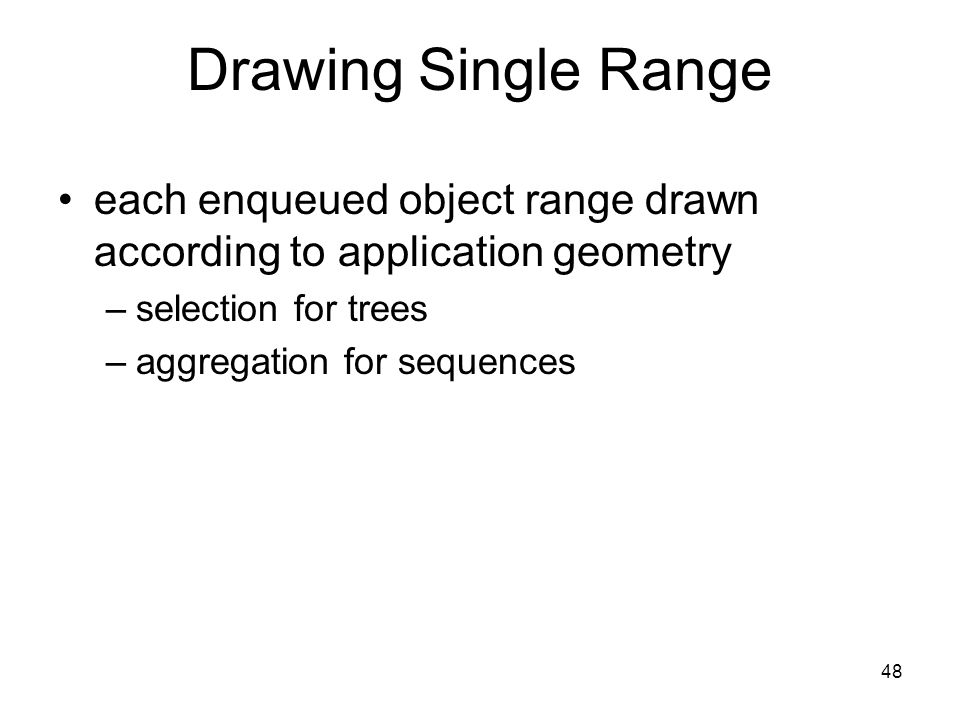 Drawing Single Range

• each enqueued object range drawn according to application geometry
– selection for trees
– aggregation for sequences

48